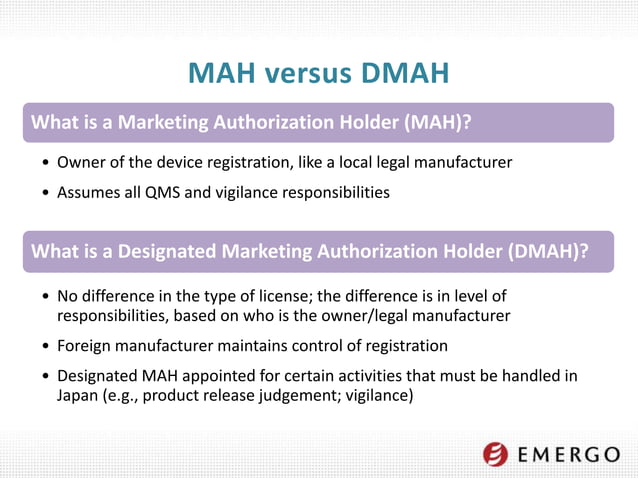 MAH versus DMAH

What is a Marketing Authorization Holder (MAH)?

• Owner of the device registration, like a local legal manufacturer
• Assumes all QMS and vigilance responsibilities

What is a Designated Marketing Authorization Holder (DMAH)?

• No difference in the type of license; the difference is in level of responsibilities, based on who is the owner/legal manufacturer
• Foreign manufacturer maintains control of registration
• Designated MAH appointed for certain activities that must be handled in Japan (e.g., product release judgement; vigilance)

EMERGO